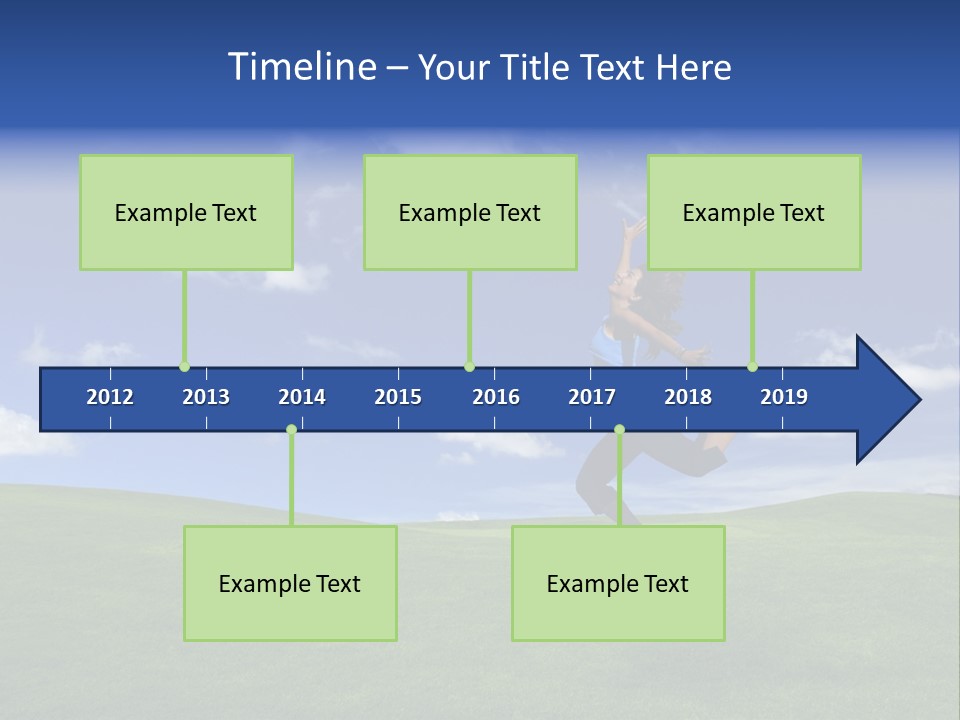 Timeline – Your Title Text Here

Example Text

Example Text

Example Text

2012 2013 2014 2015 2016 2017 2018 2019

Example Text

Example Text